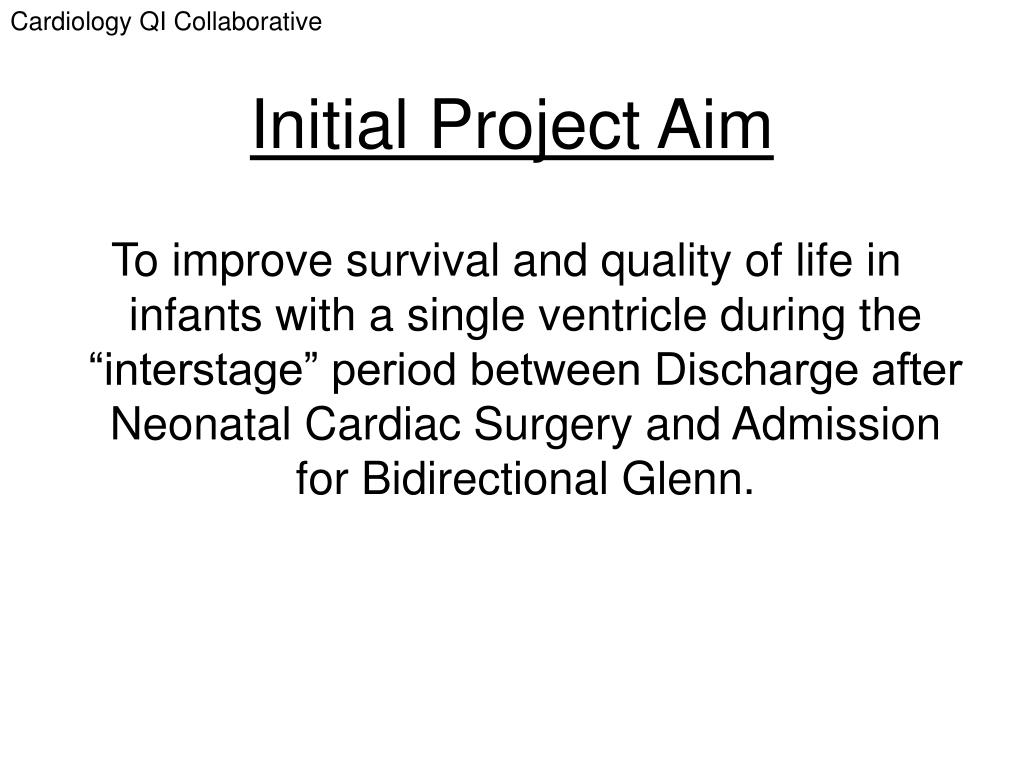 Cardiology QI Collaborative

Initial Project Aim

To improve survival and quality of life in infants with a single ventricle during the “interstage” period between Discharge after Neonatal Cardiac Surgery and Admission for Bidirectional Glenn.